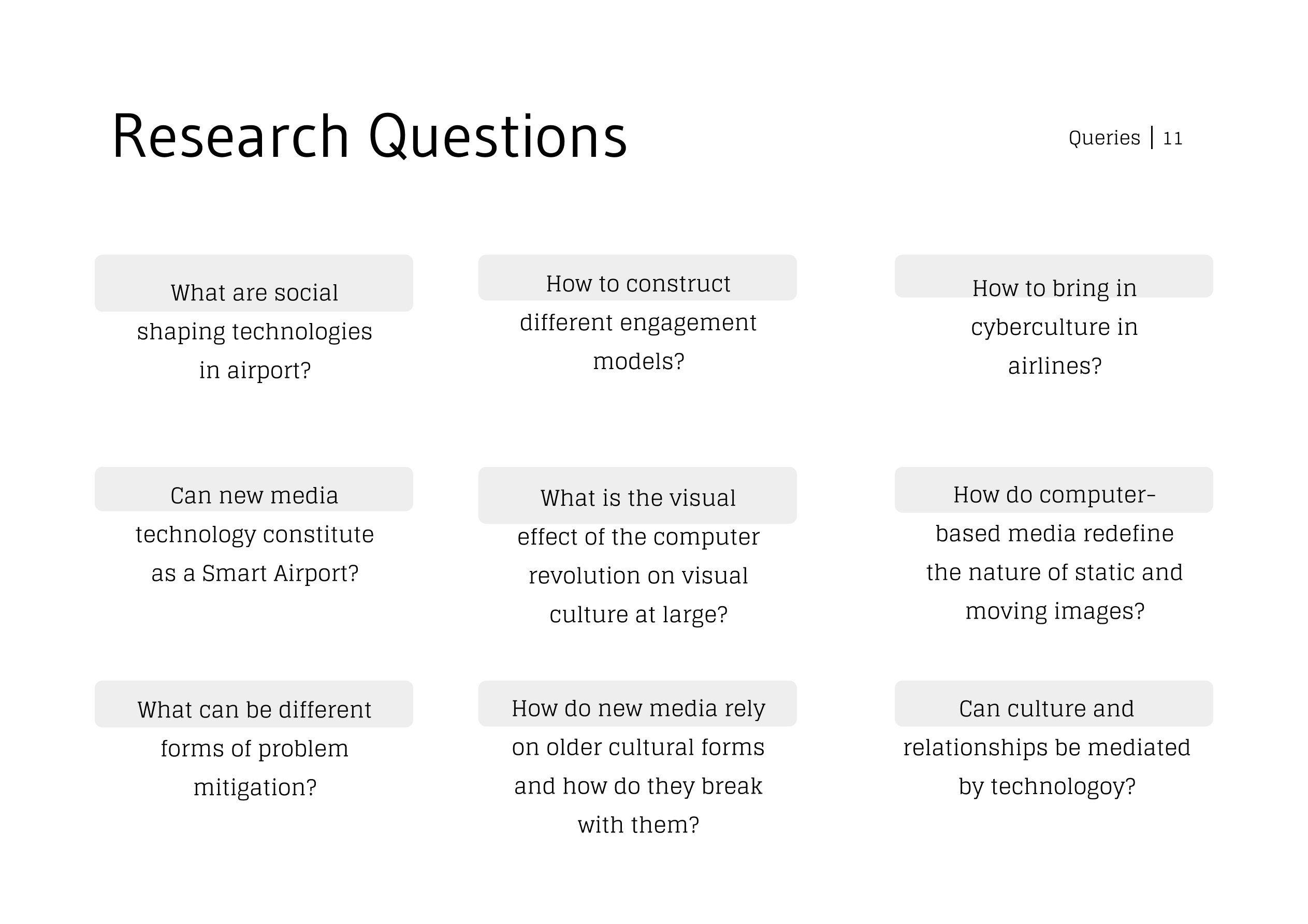 Research Questions

Queries | 11

What are social shaping technologies in airport?

How to construct different engagement models?

How to bring in cyberculture in airlines?

Can new media technology constitute as a Smart Airport?

What is the visual effect of the computer revolution on visual culture at large?

How do computer-based media redefine the nature of static and moving images?

What can be different forms of problem mitigation?

How do new media rely on older cultural forms and how do they break with them?

Can culture and relationships be mediated by technologoy?